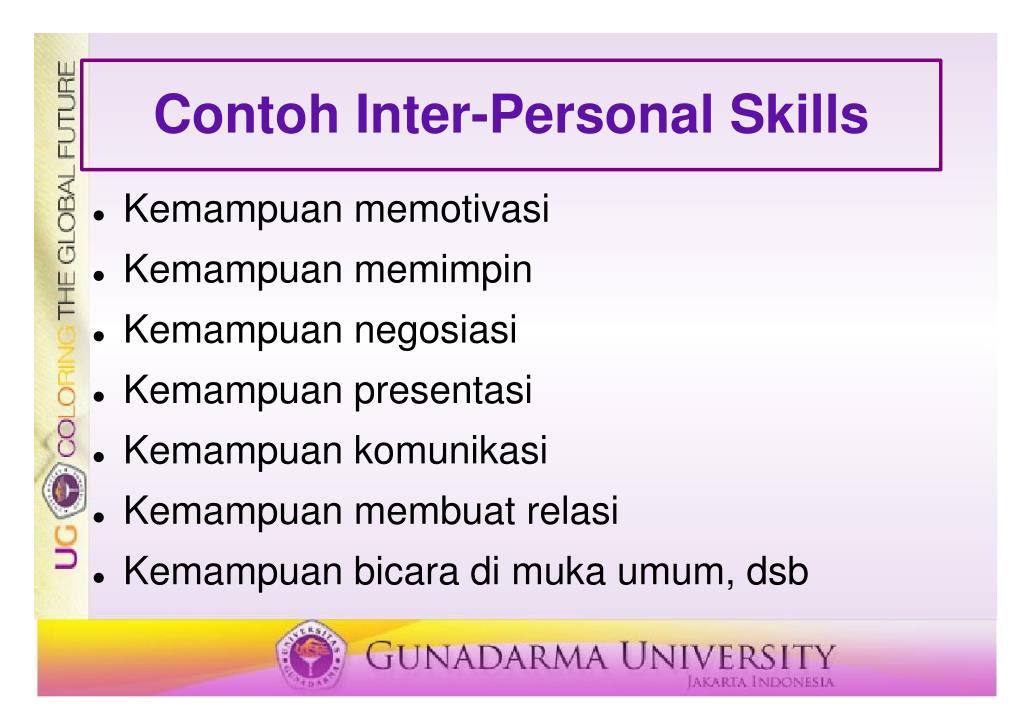 UG COLORING THE GLOBAL FUTURE

Contoh Inter-Personal Skills

- Kemampuan memotivasi
- Kemampuan memimpin
- Kemampuan negosiasi
- Kemampuan presentasi
- Kemampuan komunikasi
- Kemampuan membuat relasi
- Kemampuan bicara di muka umum, dsb

UNIVERSITAS GUNADARMA

GUNADARMA UNIVERSITY
JAKARTA INDONESIA